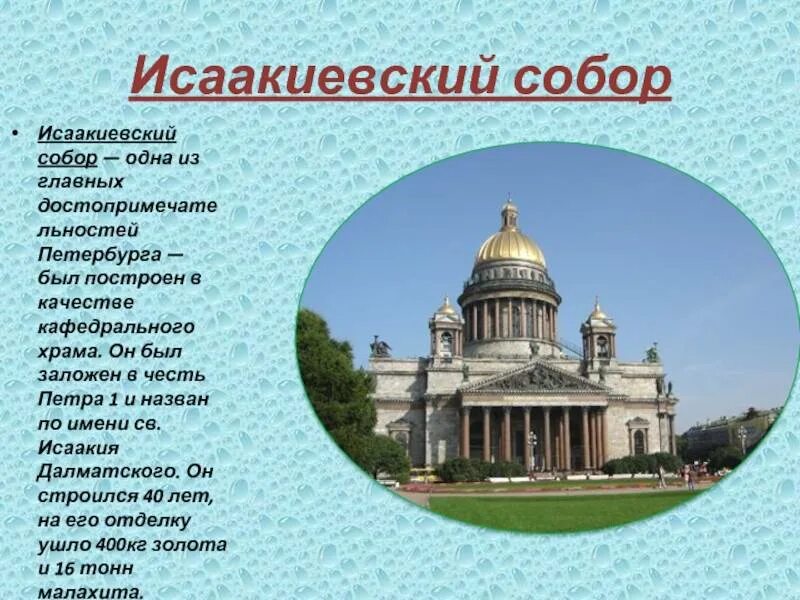 Исаакиевский собор

• Исаакиевский собор — одна из главных достопримечательностей Петербурга — был построен в качестве кафедрального храма. Он был заложен в честь Петра 1 и назван по имени св. Исаакия Далматского. Он строился 40 лет, на его отделку ушло 400кг золота и 16 тонн малахита.